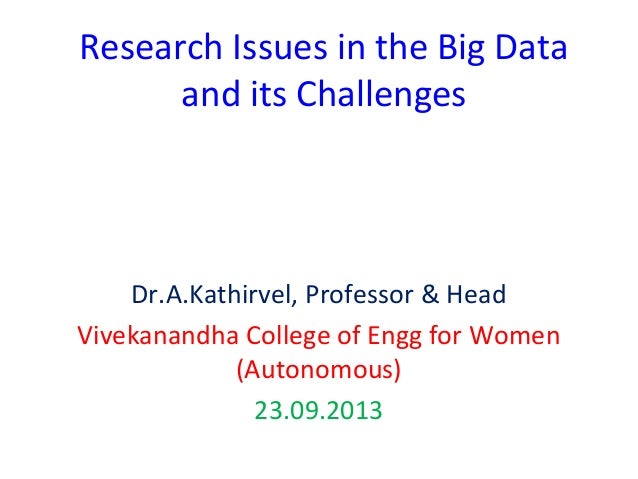 Research Issues in the Big Data and its Challenges

Dr.A.Kathirvel, Professor & Head

Vivekanandha College of Engg for Women (Autonomous)

23.09.2013